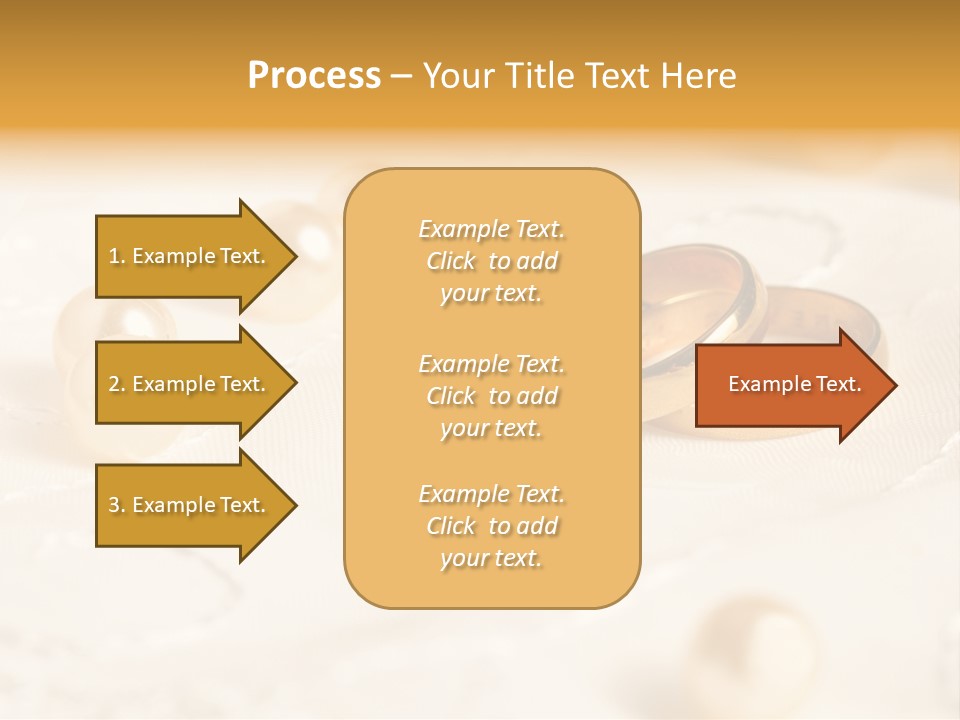 Process – Your Title Text Here

1. Example Text.

2. Example Text.

3. Example Text.

Example Text. Click to add your text.

Example Text. Click to add your text.

Example Text. Click to add your text.

Example Text.